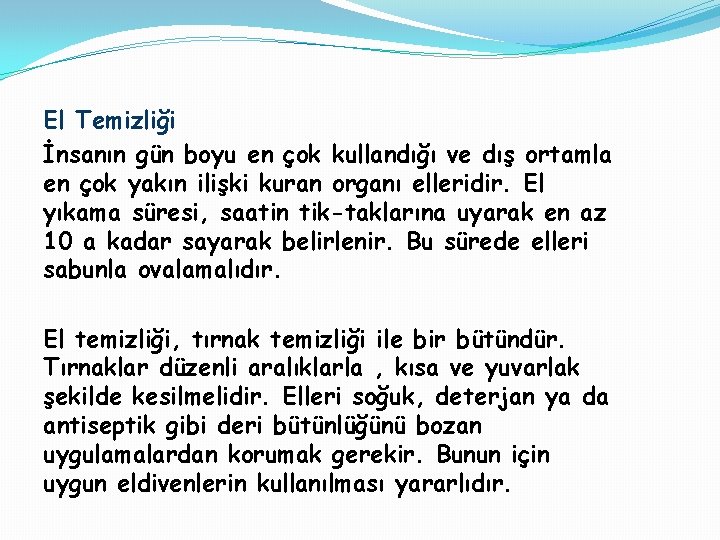 El Temizliği

İnsanın gün boyu en çok kullandığı ve dış ortamla en çok yakın ilişki kuran organı elleridir. El yıkama süresi, saatin tik-taklarına uyarak en az 10 a kadar sayarak belirlenir. Bu sürede elleri sabunla ovalamalıdır.

El temizliği, tırnak temizliği ile bir bütündür. Tırnaklar düzenli aralıklarla , kısa ve yuvarlak şekilde kesilmelidir. Elleri soğuk, deterjan ya da antiseptik gibi deri bütünlüğünü bozan uygulamalardan korumak gerekir. Bunun için uygun eldivenlerin kullanılması yararlıdır.